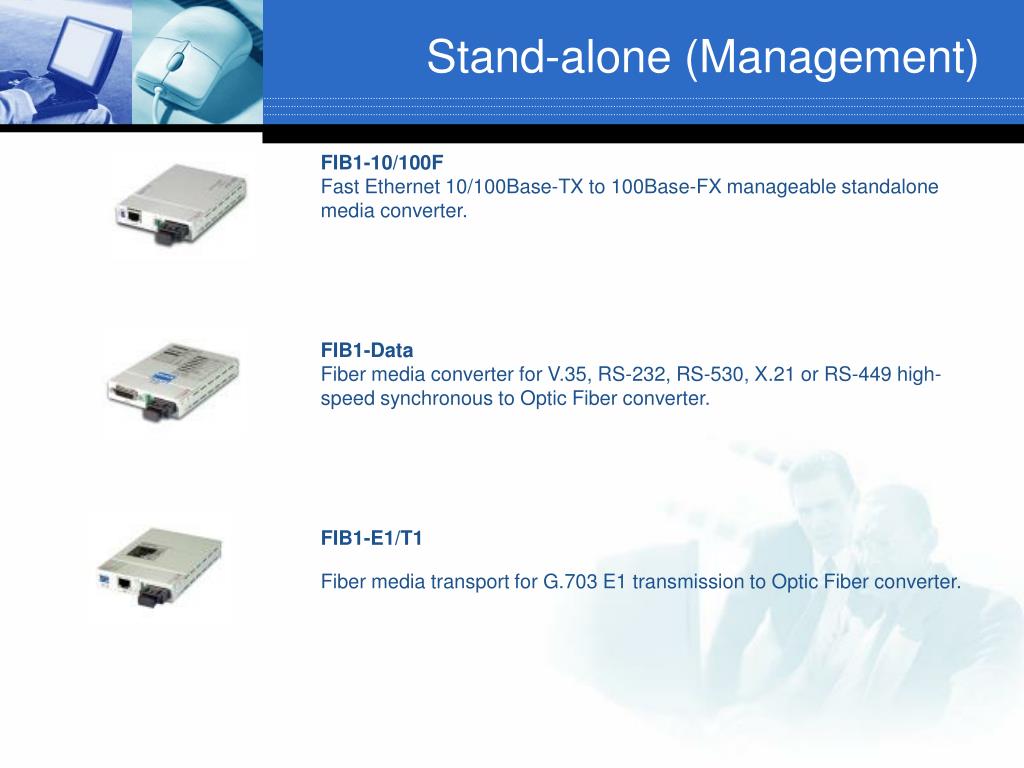 Stand-alone (Management)

FIB1-10/100F
Fast Ethernet 10/100Base-TX to 100Base-FX manageable standalone media converter.

FIB1-Data
Fiber media converter for V.35, RS-232, RS-530, X.21 or RS-449 high-speed synchronous to Optic Fiber converter.

FIB1-E1/T1

Fiber media transport for G.703 E1 transmission to Optic Fiber converter.